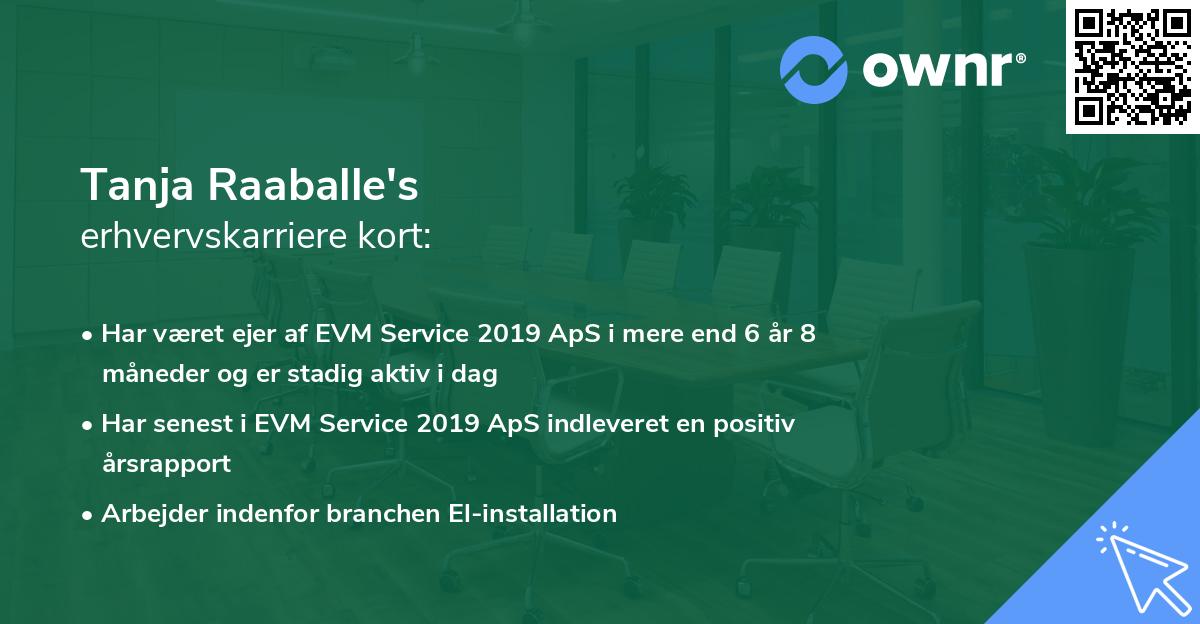 ownr®

Tanja Raaballe's
erhvervskarriere kort:

• Har været ejer af EVM Service 2019 ApS i mere end 6 år 8 måneder og er stadig aktiv i dag

• Har senest i EVM Service 2019 ApS indleveret en positiv årsrapport

• Arbejder indenfor branchen El-installation